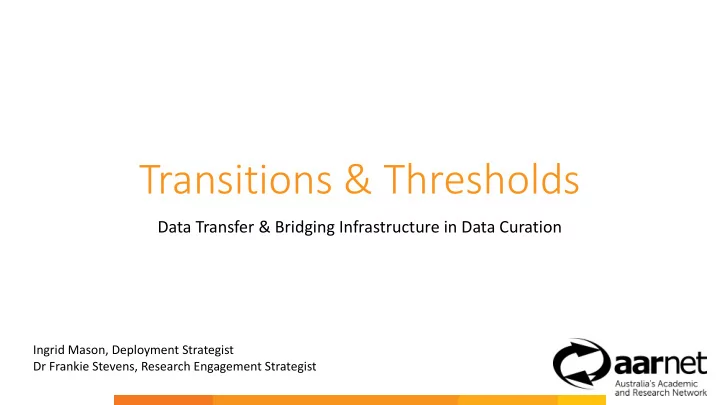 Transitions & Thresholds

Data Transfer & Bridging Infrastructure in Data Curation

Ingrid Mason, Deployment Strategist
Dr Frankie Stevens, Research Engagement Strategist

aarnet
Australia's Academic and Research Network